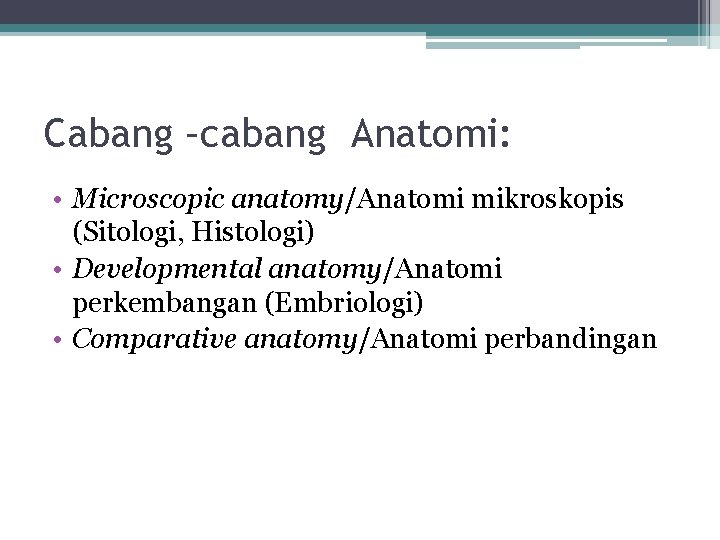 Cabang –cabang Anatomi:

• Microscopic anatomy/Anatomi mikroskopis (Sitologi, Histologi)
• Developmental anatomy/Anatomi perkembangan (Embriologi)
• Comparative anatomy/Anatomi perbandingan